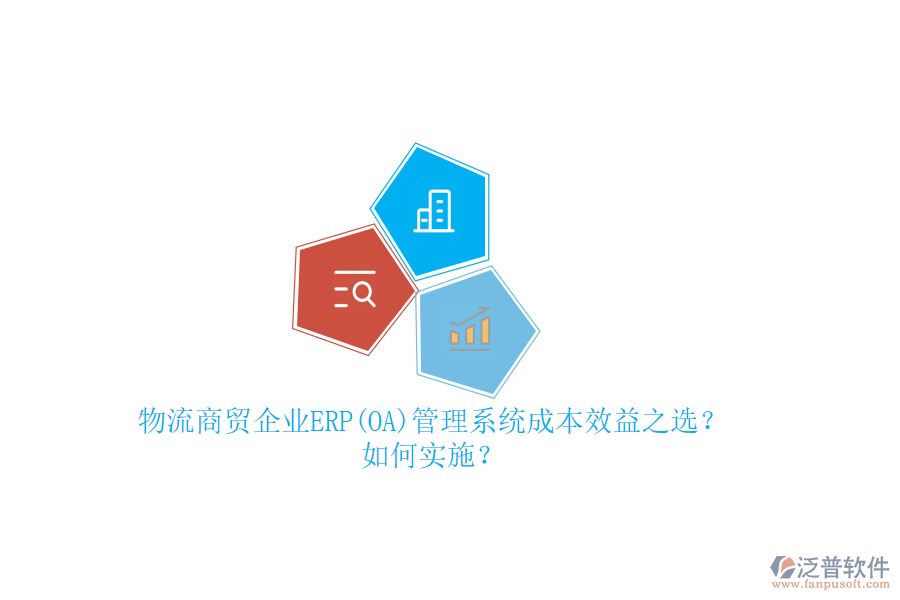 物流商贸企业ERP(OA)管理系统成本效益之选？如何实施？

泛普软件
www.fanpusoft.com